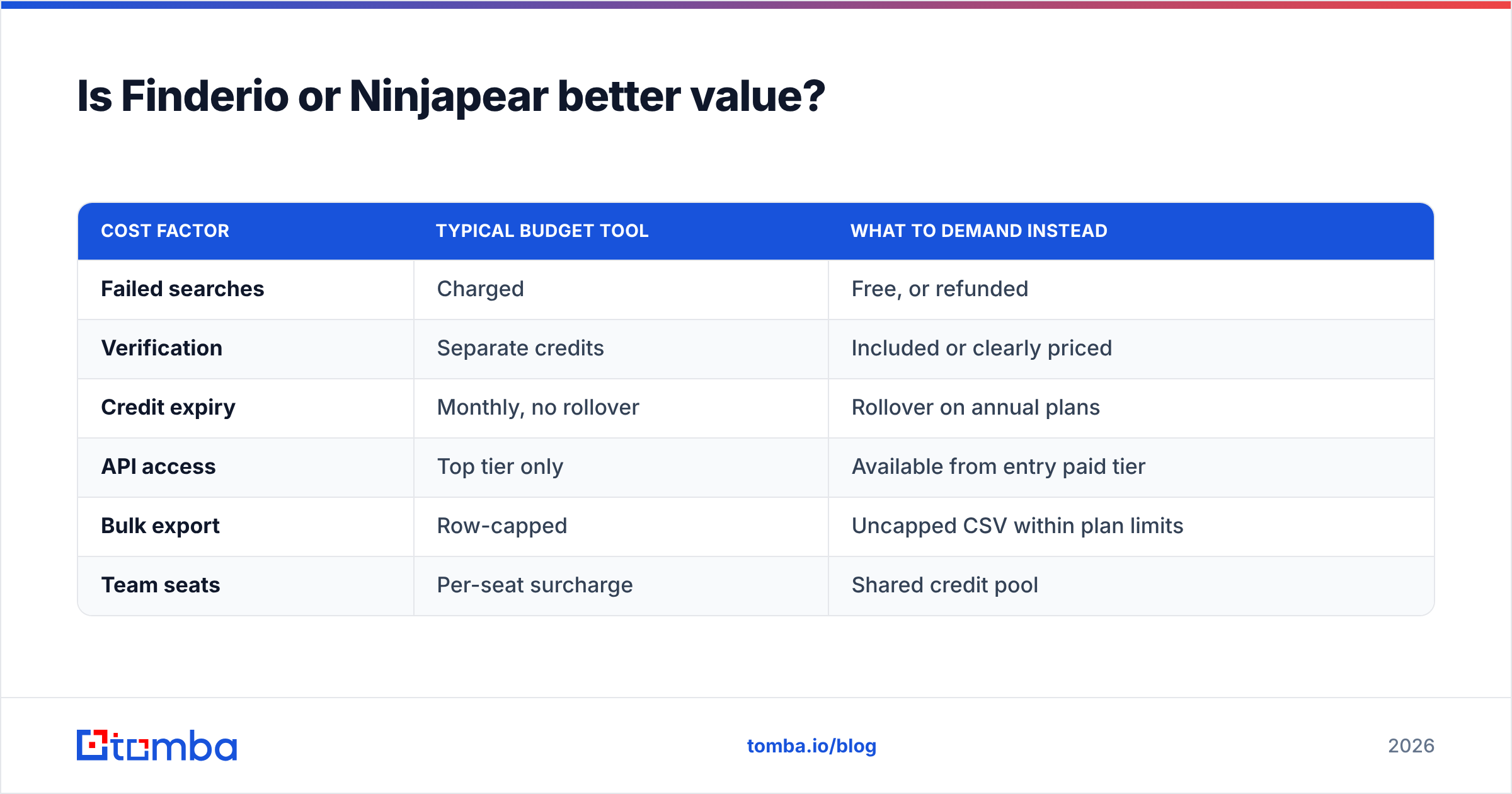 Is Finderio or Ninjapear better value?

| COST FACTOR | TYPICAL BUDGET TOOL | WHAT TO DEMAND INSTEAD |
|---|---|---|
| Failed searches | Charged | Free, or refunded |
| Verification | Separate credits | Included or clearly priced |
| Credit expiry | Monthly, no rollover | Rollover on annual plans |
| API access | Top tier only | Available from entry paid tier |
| Bulk export | Row-capped | Uncapped CSV within plan limits |
| Team seats | Per-seat surcharge | Shared credit pool |

tomba

tomba.io/blog

2026